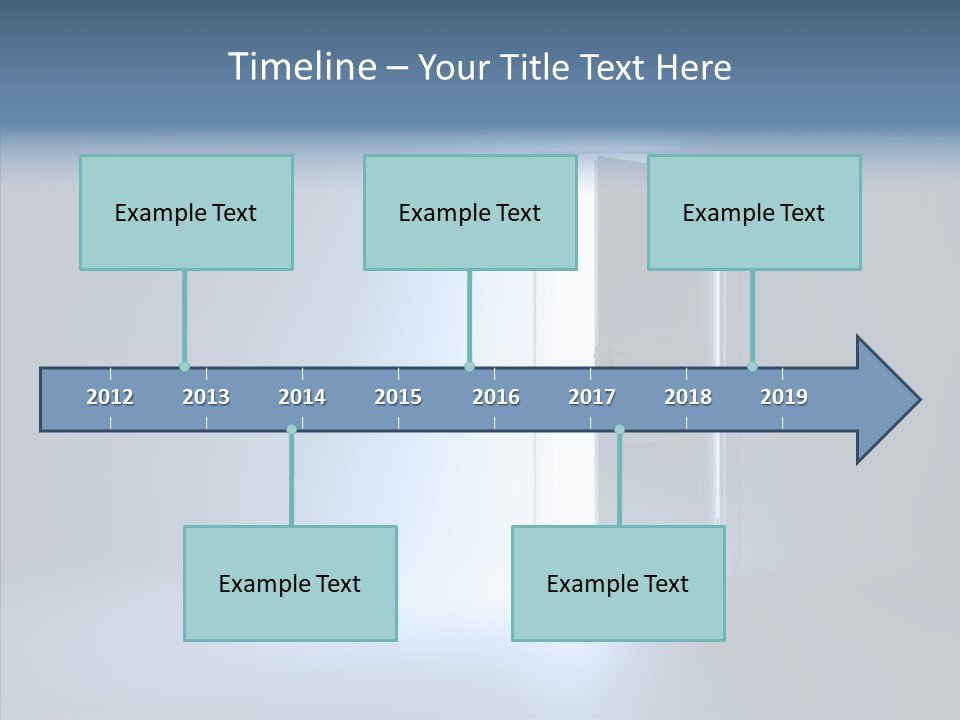 Timeline – Your Title Text Here

Example Text

Example Text

Example Text

2012 2013 2014 2015 2016 2017 2018 2019

Example Text

Example Text